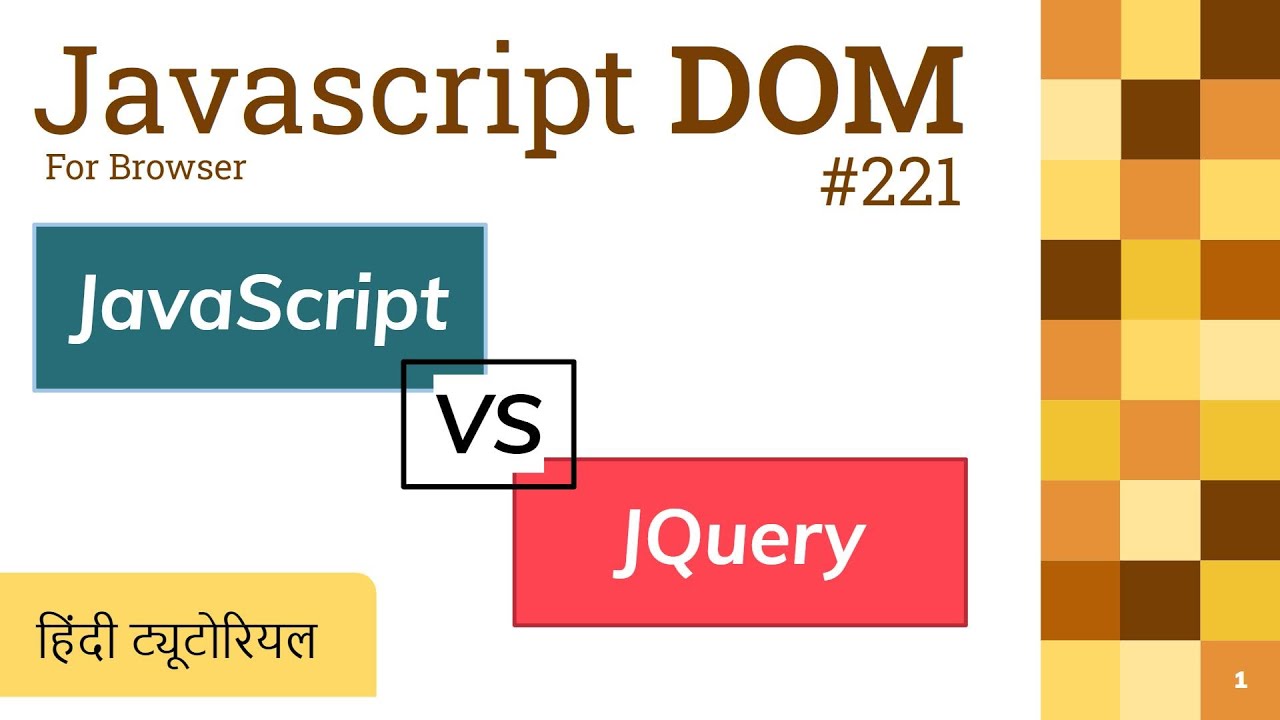 Javascript DOM
For Browser
#221

JavaScript

VS

JQuery

हिंदी ट्यूटोरियल

1